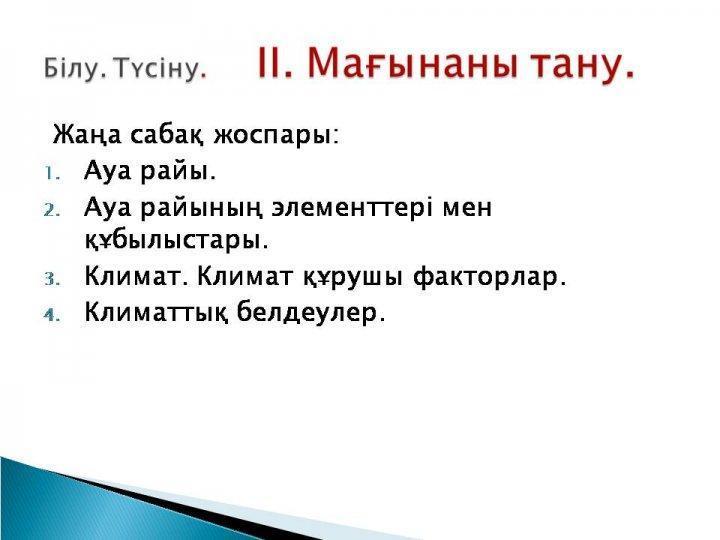 Білу. Түсіну. II. Мағынаны тану.

Жаңа сабақ жоспары:

1. Ауа райы.
2. Ауа райының элементтері мен құбылыстары.
3. Климат. Климат құрушы факторлар.
4. Климаттық белдеулер.